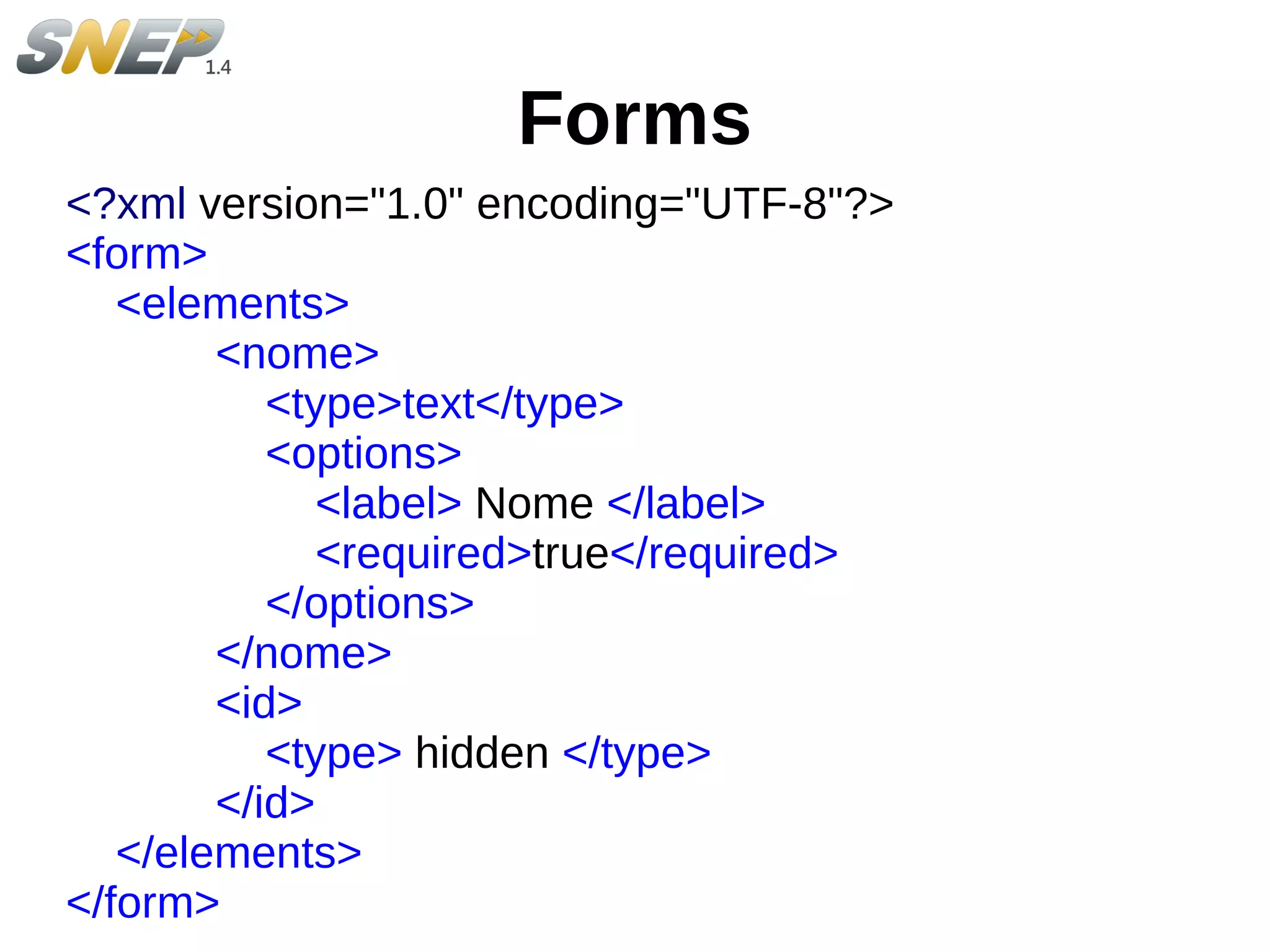 SNEP 1.4

Forms

<?xml version="1.0" encoding="UTF-8"?>
<form>
<elements>
<nome>
<type>text</type>
<options>
<label> Nome </label>
<required>true</required>
</options>
</nome>
<id>
<type> hidden </type>
</id>
</elements>
</form>